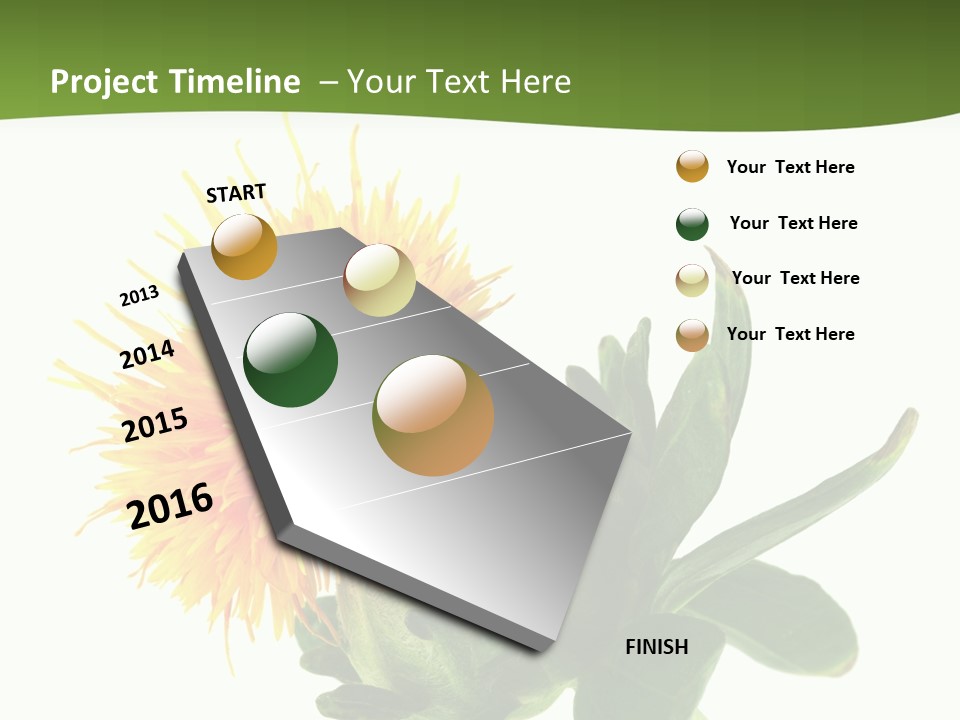 Project Timeline – Your Text Here

START

2013

2014

2015

2016

FINISH

Your Text Here

Your Text Here

Your Text Here

Your Text Here